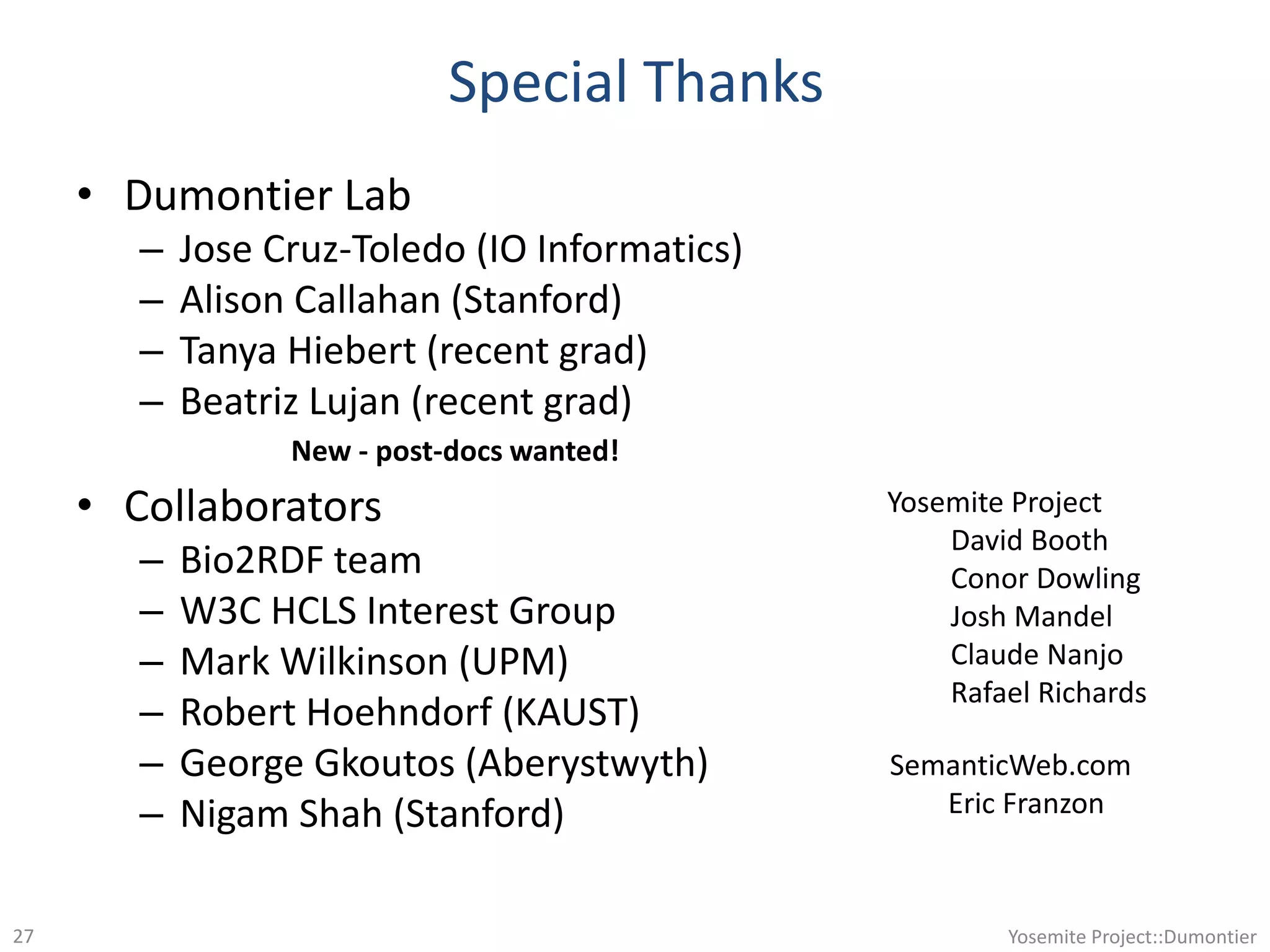 Special Thanks

• Dumontier Lab
– Jose Cruz-Toledo (IO Informatics)
– Alison Callahan (Stanford)
– Tanya Hiebert (recent grad)
– Beatriz Lujan (recent grad)

New - post-docs wanted!

• Collaborators
– Bio2RDF team
– W3C HCLS Interest Group
– Mark Wilkinson (UPM)
– Robert Hoehndorf (KAUST)
– George Gkoutos (Aberystwyth)
– Nigam Shah (Stanford)

Yosemite Project
David Booth
Conor Dowling
Josh Mandel
Claude Nanjo
Rafael Richards

SemanticWeb.com
Eric Franzon

27

Yosemite Project::Dumontier